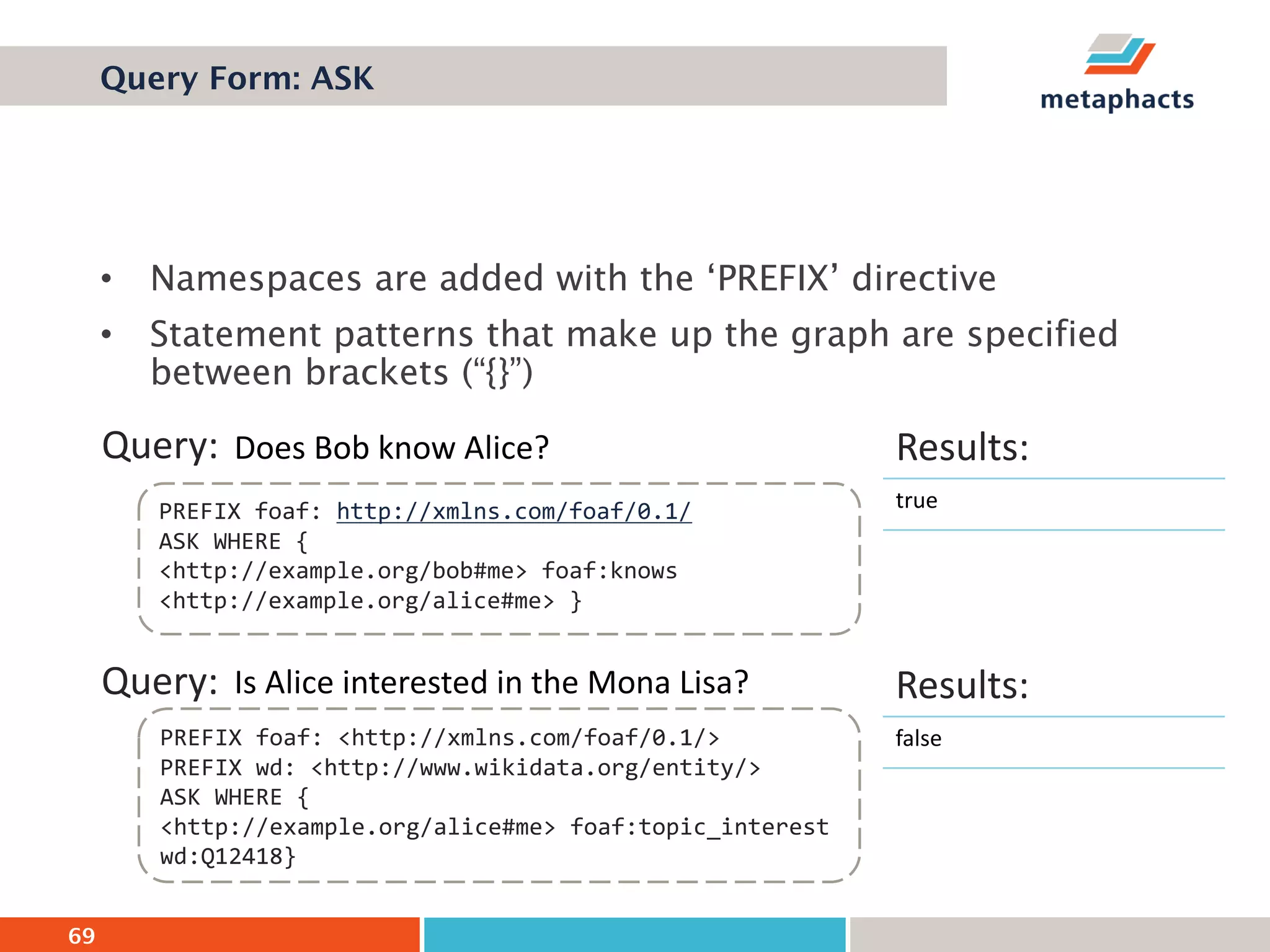 Query Form: ASK

metaphacts

• Namespaces are added with the ‘PREFIX’ directive
• Statement patterns that make up the graph are specified between brackets (“{}”)

Query: Does Bob know Alice?

PREFIX foaf: http://xmlns.com/foaf/0.1/
ASK WHERE {
<http://example.org/bob#me> foaf:knows
<http://example.org/alice#me> }

Results:

true

Query: Is Alice interested in the Mona Lisa?

PREFIX foaf: <http://xmlns.com/foaf/0.1/>
PREFIX wd: <http://www.wikidata.org/entity/>
ASK WHERE {
<http://example.org/alice#me> foaf:topic_interest
wd:Q12418}

Results:

false

69